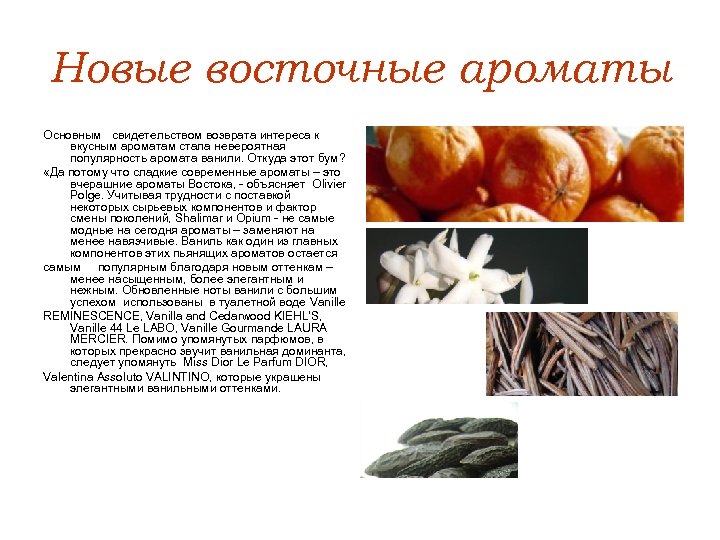 Новые восточные ароматы

Основным свидетельством возврата интереса к вкусным ароматам стала невероятная популярность аромата ванили. Откуда этот бум?
«Да потому что сладкие современные ароматы – это вчерашние ароматы Востока, - объясняет Olivier Polge. Учитывая трудности с поставкой некоторых сырьевых компонентов и фактор смены поколений, Shalimar и Opium - не самые модные на сегодня ароматы – заменяют на менее навязчивые. Ваниль как один из главных компонентов этих пьянящих ароматов остается
самым популярным благодаря новым оттенкам – менее насыщенным, более элегантным и нежным. Обновленные ноты ванили с большим успехом использованы в туалетной воде Vanille
REMINESCENCE, Vanilla and Cedarwood KIEHL'S, Vanille 44 Le LABO, Vanille Gourmande LAURA MERCIER. Помимо упомянутых парфюмов, в которых прекрасно звучит ванильная доминанта, следует упомянуть Miss Dior Le Parfum DIOR,
Valentina Assoluto VALINTINO, которые украшены элегантными ванильными оттенками.